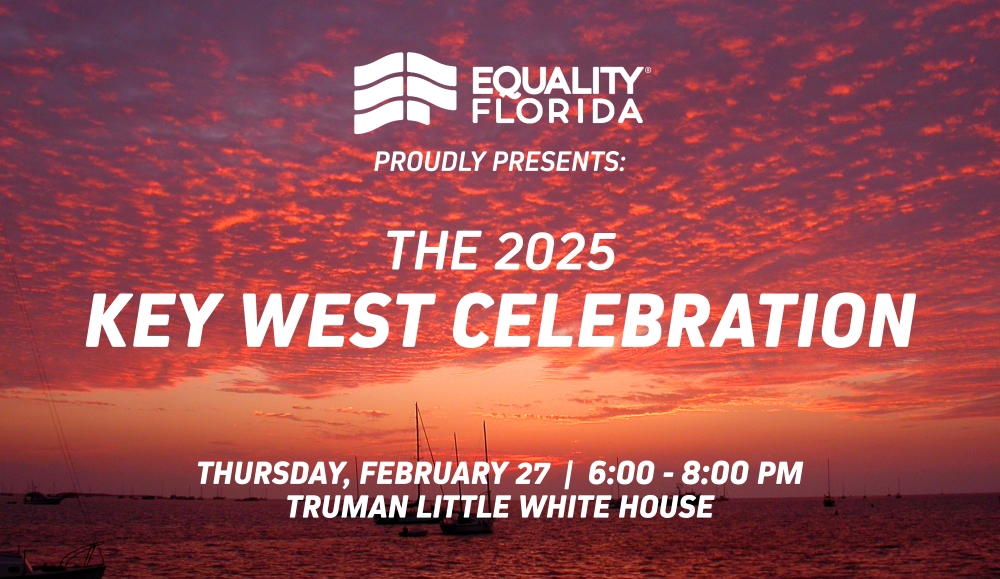 EQUALITY® FLORIDA

PROUDLY PRESENTS:

THE 2025
KEY WEST CELEBRATION

THURSDAY, FEBRUARY 27 | 6:00 - 8:00 PM
TRUMAN LITTLE WHITE HOUSE